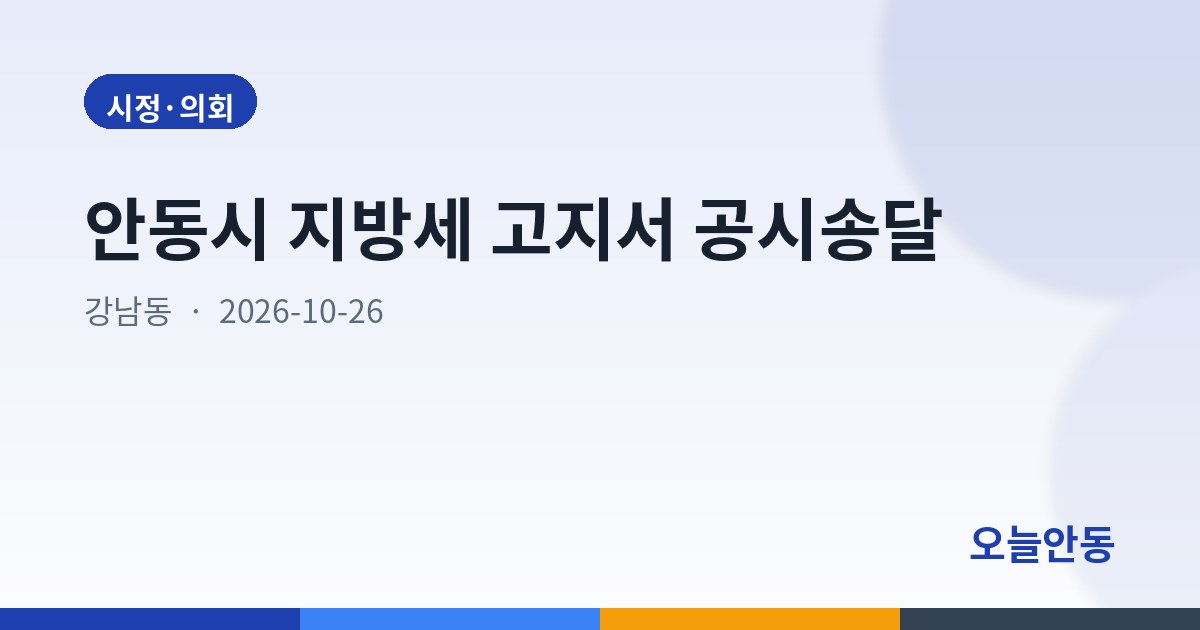 시정·의회

안동시 지방세 고지서 공시송달

강남동 · 2026-10-26

오늘안동